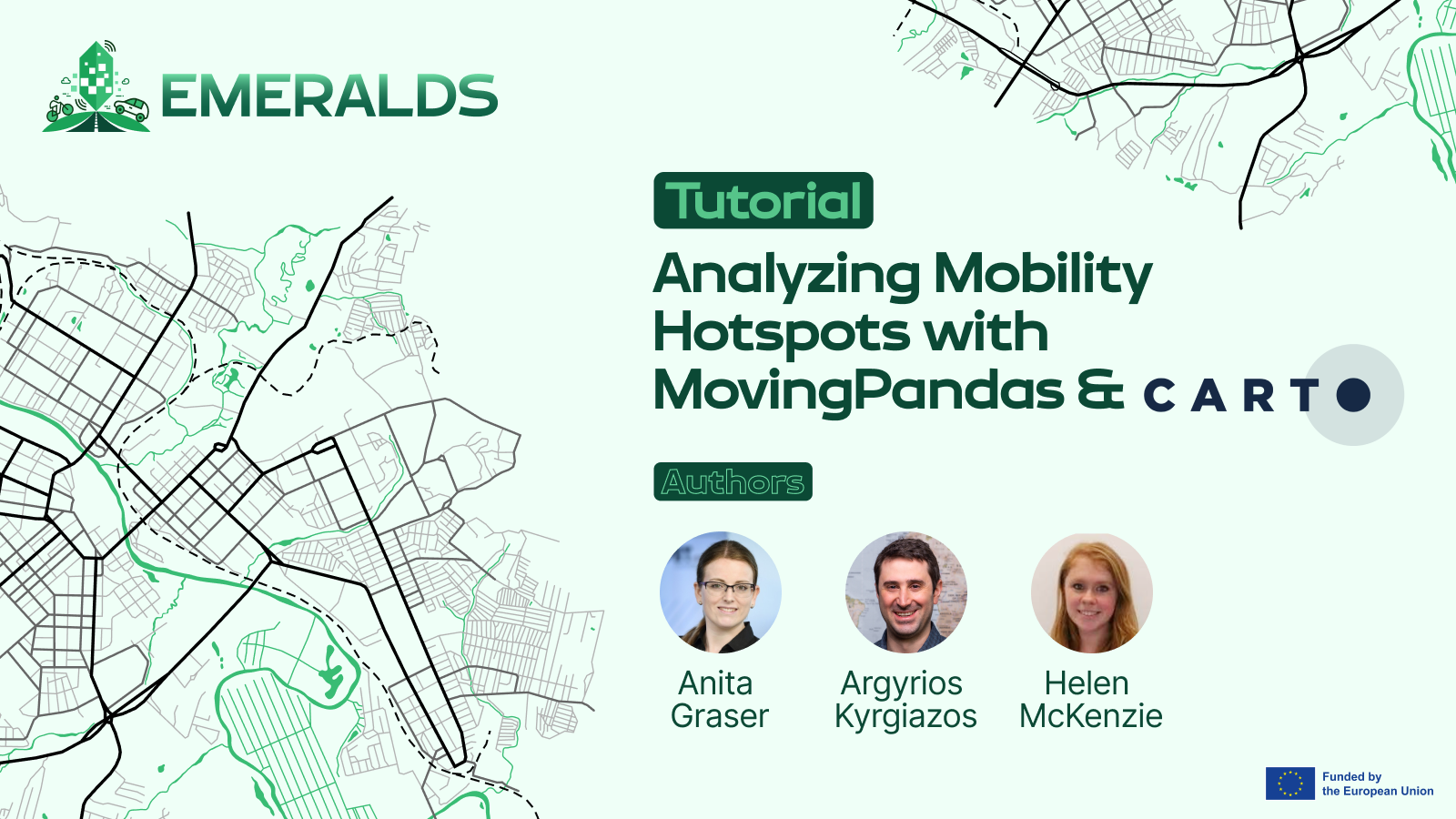 EMERALDS

Tutorial

Analyzing Mobility Hotspots with MovingPandas & CARTO

Authors

Anita Graser

Argyrios Kyrgiazos

Helen McKenzie

Funded by the European Union